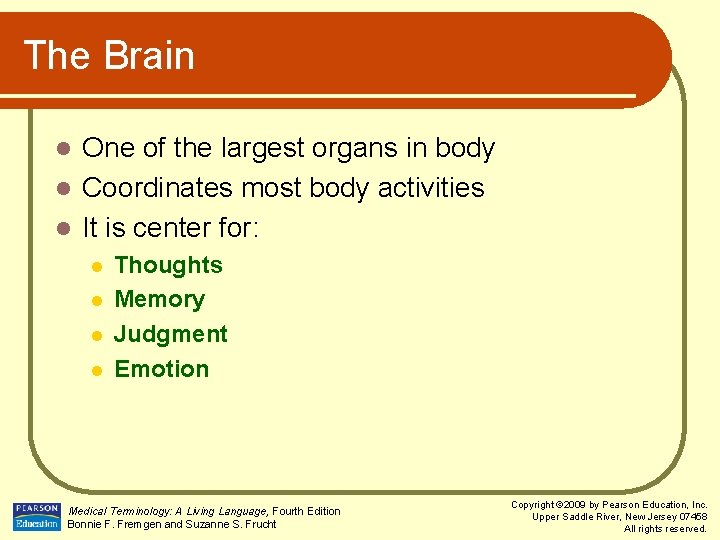 The Brain

- One of the largest organs in body
- Coordinates most body activities
- It is center for:
  - Thoughts
  - Memory
  - Judgment
  - Emotion

PEARSON Education

Medical Terminology: A Living Language, Fourth Edition
Bonnie F. Fremgen and Suzanne S. Frucht

Copyright ©2009 by Pearson Education, Inc.
Upper Saddle River, New Jersey 07458
All rights reserved.